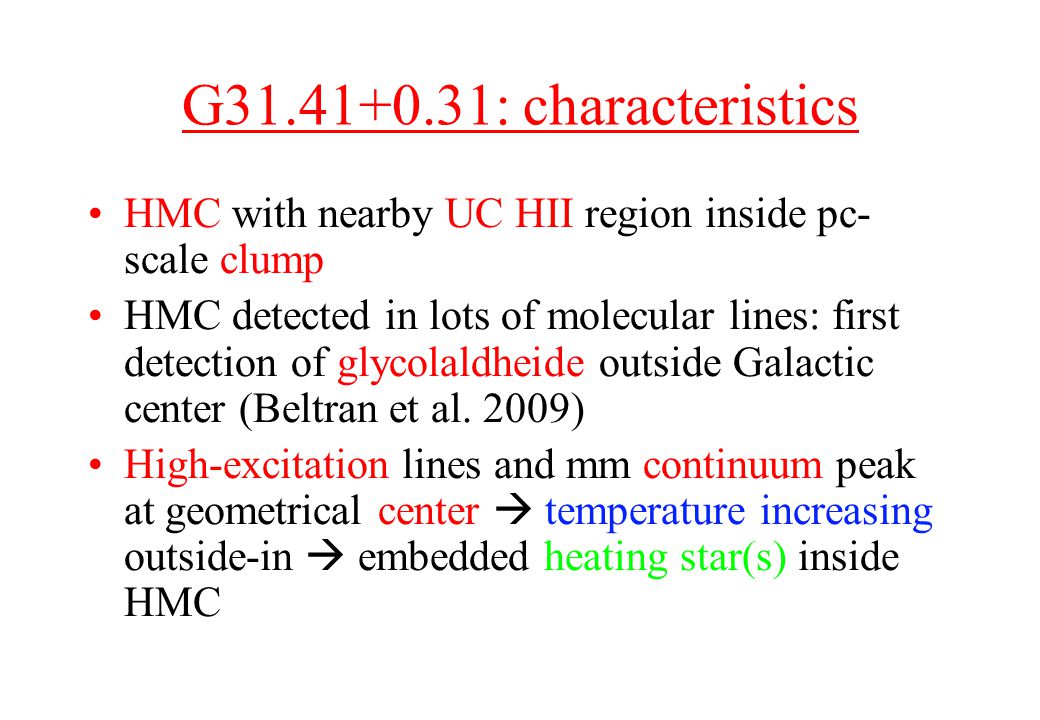 G31.41+0.31: characteristics

• HMC with nearby UC HII region inside pc-scale clump

• HMC detected in lots of molecular lines: first detection of glycolaldheide outside Galactic center (Beltran et al. 2009)

• High-excitation lines and mm continuum peak at geometrical center → temperature increasing outside-in → embedded heating star(s) inside HMC